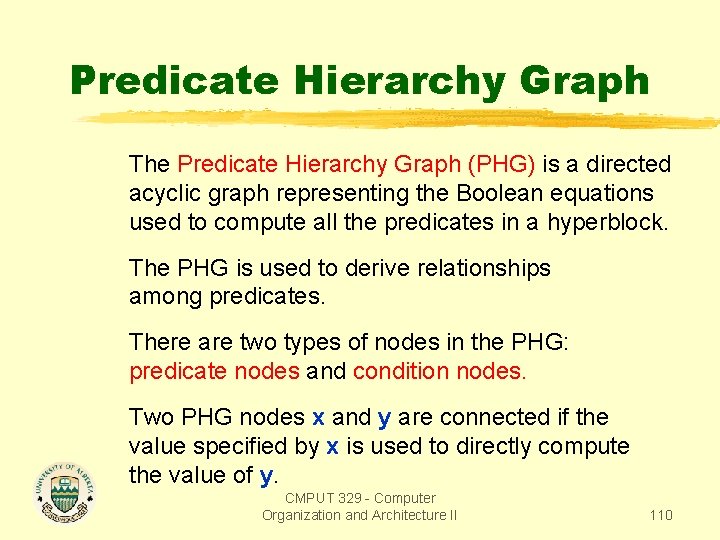 Predicate Hierarchy Graph

The Predicate Hierarchy Graph (PHG) is a directed acyclic graph representing the Boolean equations used to compute all the predicates in a hyperblock.

The PHG is used to derive relationships among predicates.

There are two types of nodes in the PHG: predicate nodes and condition nodes.

Two PHG nodes x and y are connected if the value specified by x is used to directly compute the value of y.

UNIVERSITY OF ALBERTA

CMPUT 329 - Computer Organization and Architecture II

110